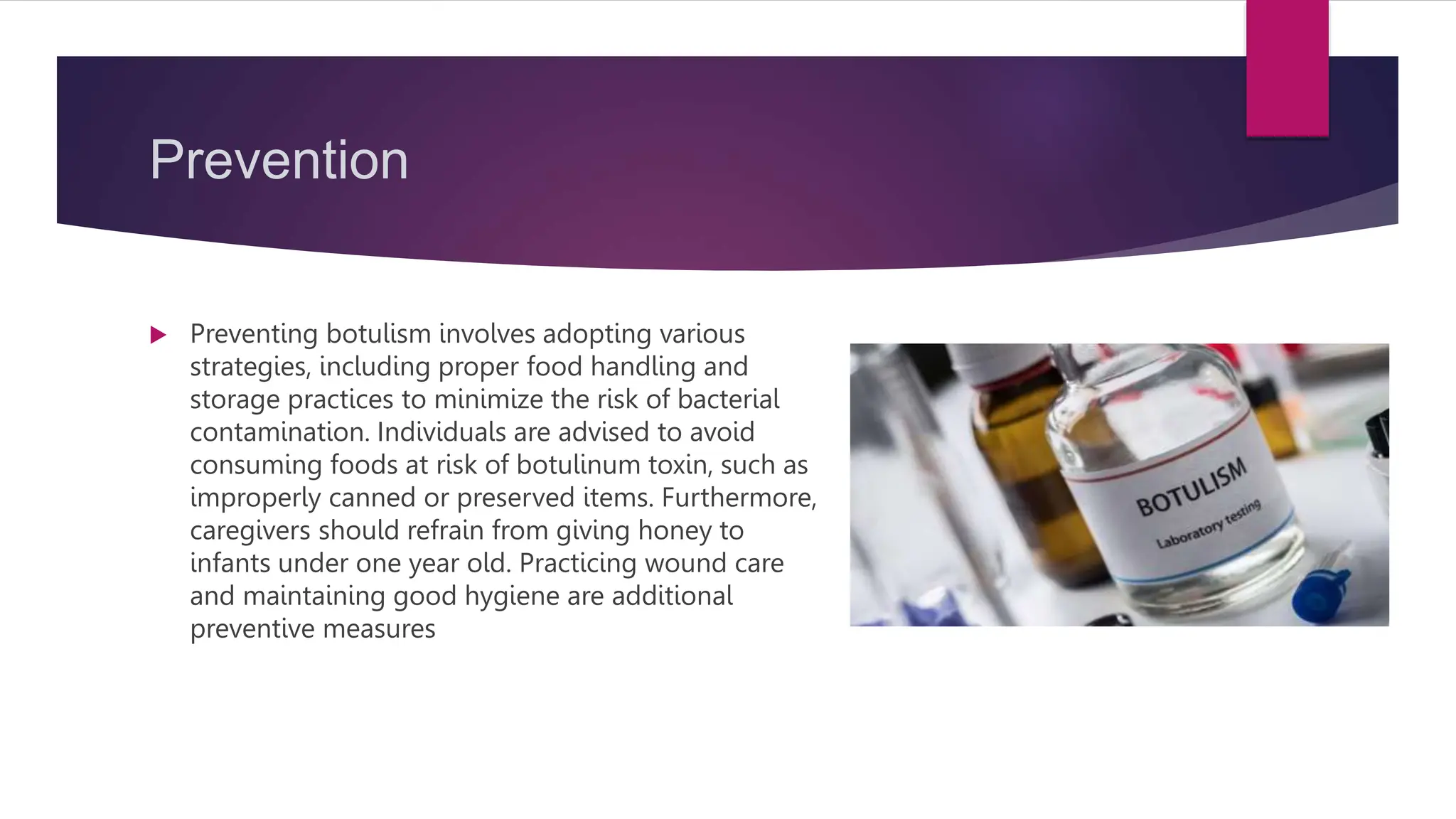 Prevention

Preventing botulism involves adopting various strategies, including proper food handling and storage practices to minimize the risk of bacterial contamination. Individuals are advised to avoid consuming foods at risk of botulinum toxin, such as improperly canned or preserved items. Furthermore, caregivers should refrain from giving honey to infants under one year old. Practicing wound care and maintaining good hygiene are additional preventive measures

BOTULISM
Laboratory testing